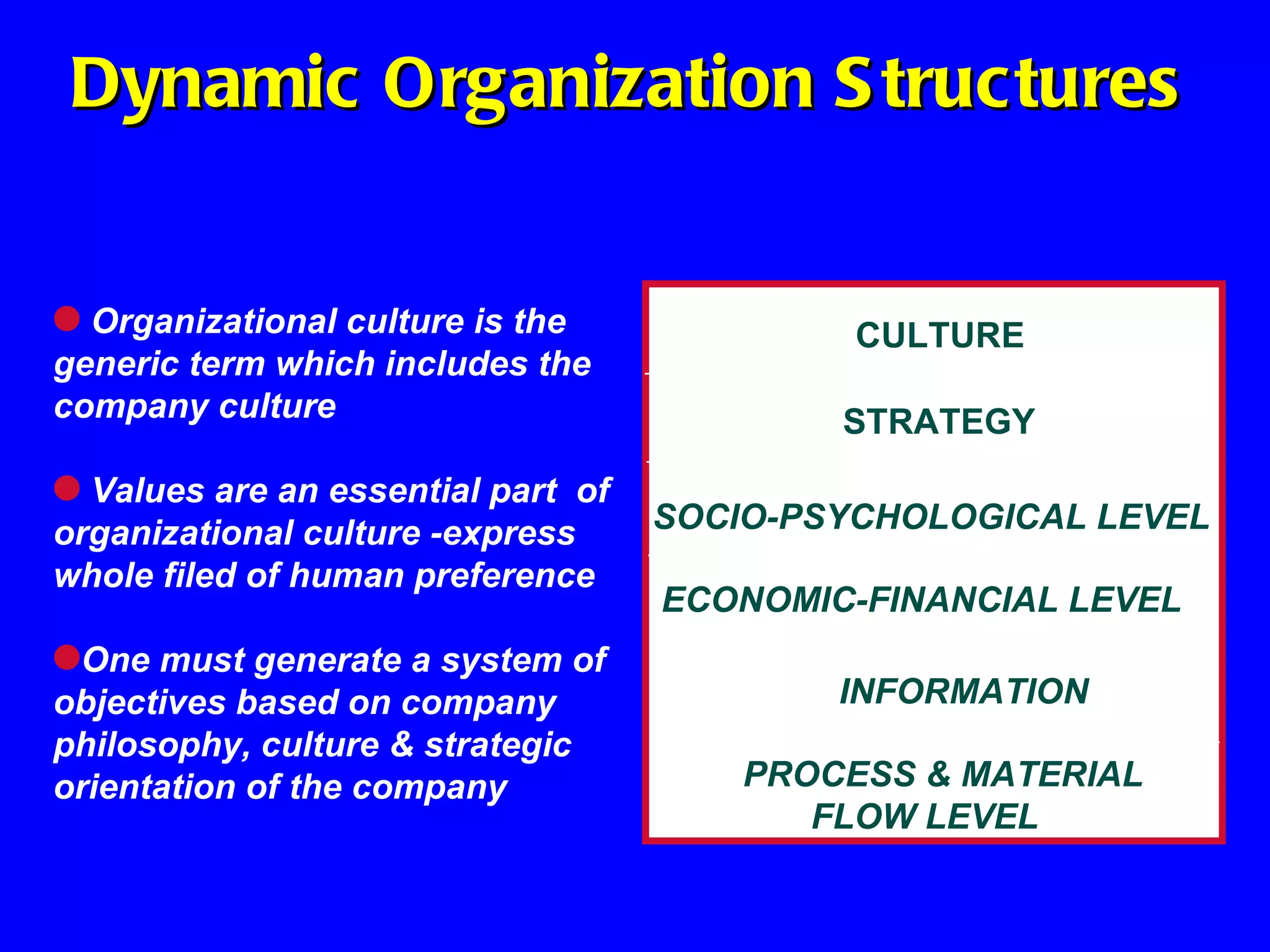 Dynamic Organization Structures

Organizational culture is the generic term which includes the company culture

Values are an essential part of organizational culture -express whole filed of human preference

One must generate a system of objectives based on company philosophy, culture & strategic orientation of the company

CULTURE

STRATEGY

SOCIO-PSYCHOLOGICAL LEVEL

ECONOMIC-FINANCIAL LEVEL

INFORMATION

PROCESS & MATERIAL FLOW LEVEL